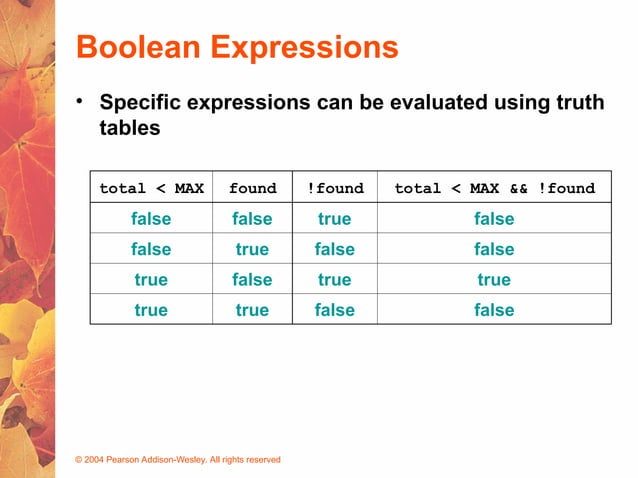 Boolean Expressions

• Specific expressions can be evaluated using truth tables

| total < MAX | found | !found | total < MAX && !found |
|---|---|---|---|
| false | false | true | false |
| false | true | false | false |
| true | false | true | true |
| true | true | false | false |

© 2004 Pearson Addison-Wesley. All rights reserved